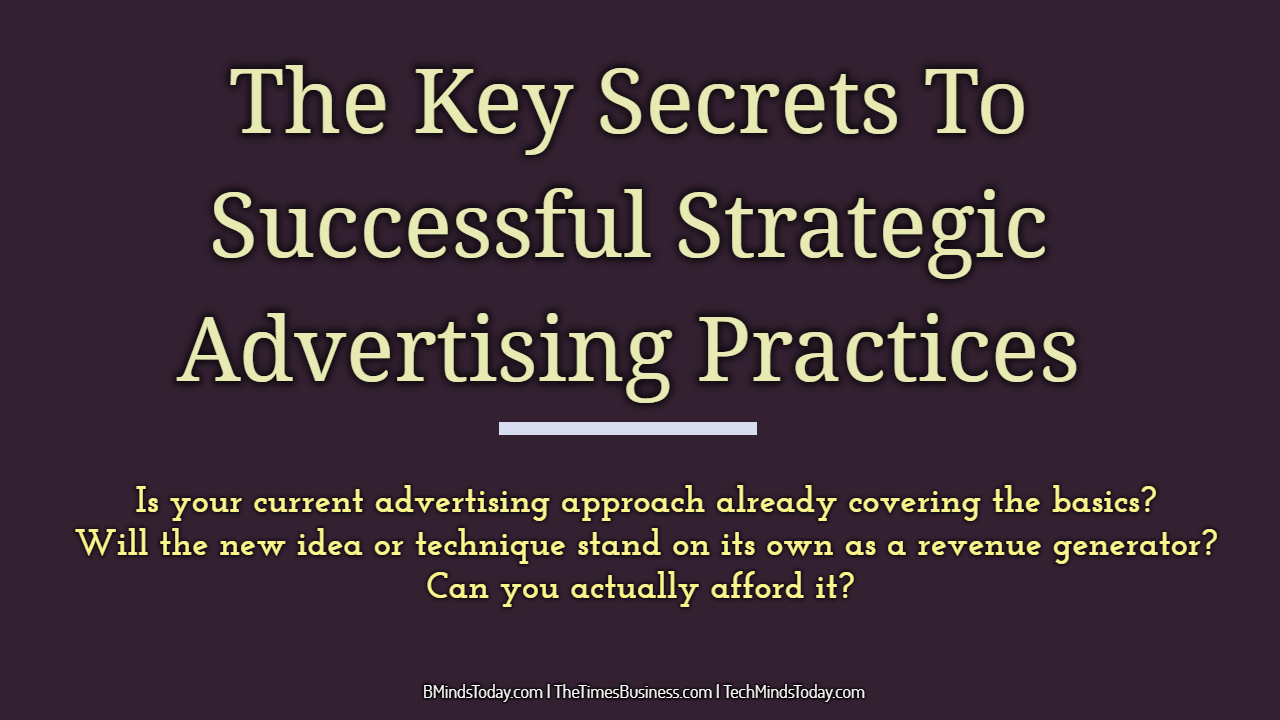 The Key Secrets To Successful Strategic Advertising Practices

Is your current advertising approach already covering the basics?
Will the new idea or technique stand on its own as a revenue generator?
Can you actually afford it?

BMindsToday.com | TheTimesBusiness.com | TechMindsToday.com